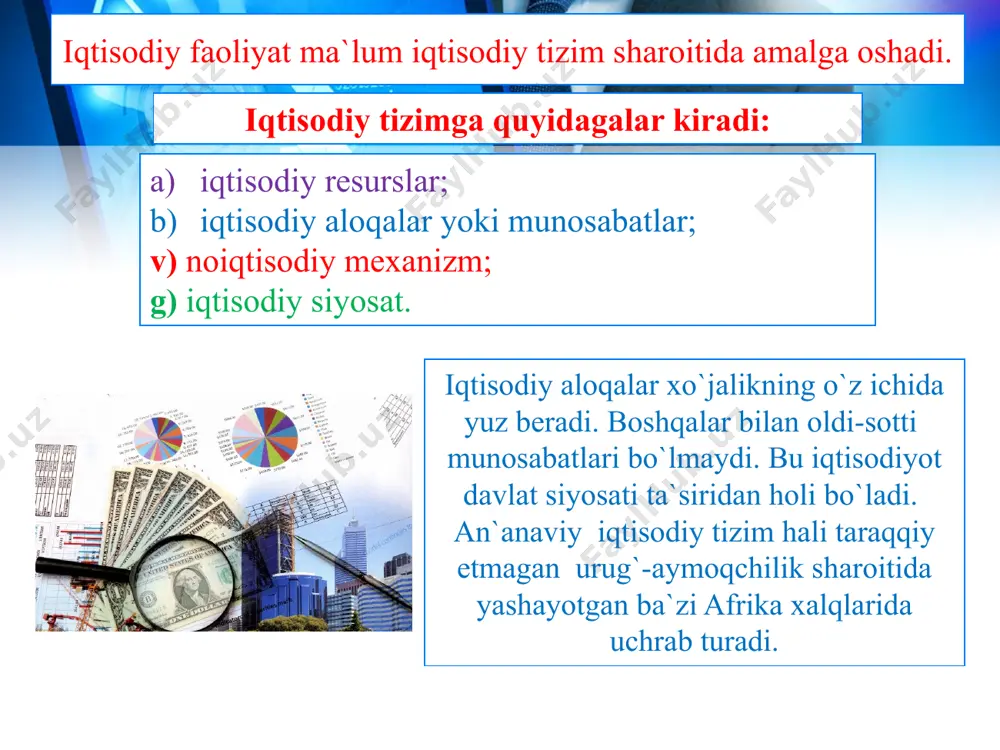 Iqtisodiy faoliyat ma`lum iqtisodiy tizim sharoitida amalga oshadi.

Iqtisodiy tizimga quyidagalar kiradi:

a) iqtisodiy resurslar;
b) iqtisodiy aloqalar yoki munosabatlar;
v) noiqtisodiy mexanizm;
g) iqtisodiy siyosat.

Iqtisodiy aloqalar xo`jalikning o`z ichida yuz beradi. Boshqalar bilan oldi-sotti munosabatlari bo`lmaydi. Bu iqtisodiyot davlat siyosati ta`siridan holi bo`ladi. An`anaviy iqtisodiy tizim hali taraqqiy etmagan urug`-aymoqchilik sharoitida yashayotgan ba`zi Afrika xalqlarida uchrab turadi.

FaylHub.uz